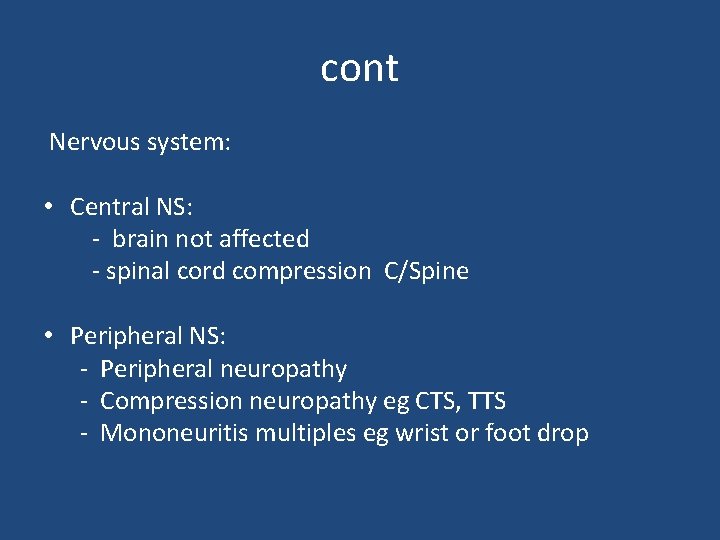 cont

Nervous system:

• Central NS:
- brain not affected
- spinal cord compression C/Spine

• Peripheral NS:
- Peripheral neuropathy
- Compression neuropathy eg CTS, TTS
- Mononeuritis multiples eg wrist or foot drop